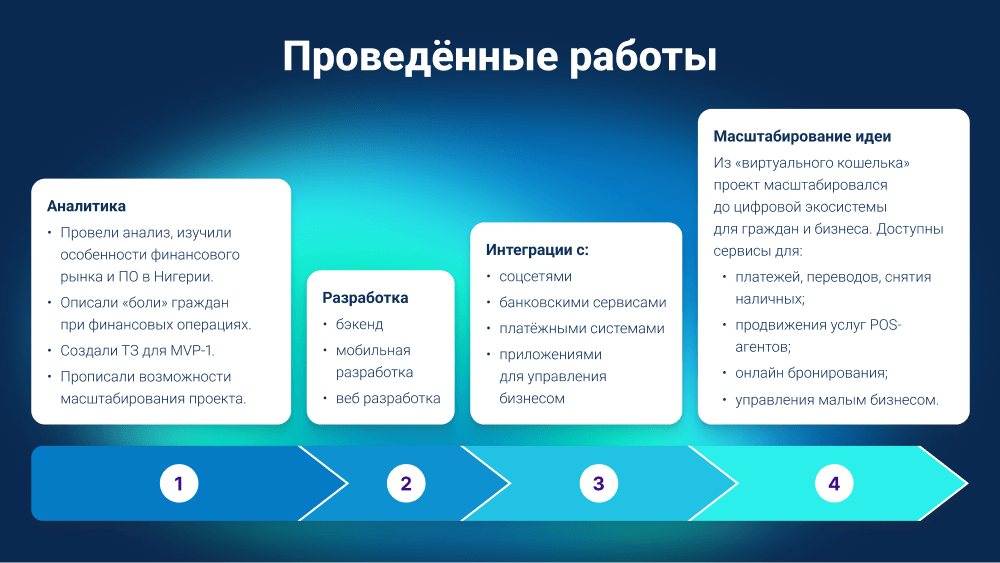 Проведённые работы

Аналитика
• Провели анализ, изучили особенности финансового рынка и ПО в Нигерии.
• Описали «боли» граждан при финансовых операциях.
• Создали ТЗ для MVP-1.
• Прописали возможности масштабирования проекта.

Разработка
• бэкенд
• мобильная разработка
• веб разработка

Интеграции с:
• соцсетями
• банковскими сервисами
• платёжными системами
• приложениями для управления бизнесом

Масштабирование идеи
Из «виртуального кошелька» проект масштабировался до цифровой экосистемы для граждан и бизнеса. Доступны сервисы для:
• платежей, переводов, снятия наличных;
• продвижения услуг POS-агентов;
• онлайн бронирования;
• управления малым бизнесом.

1

2

3

4